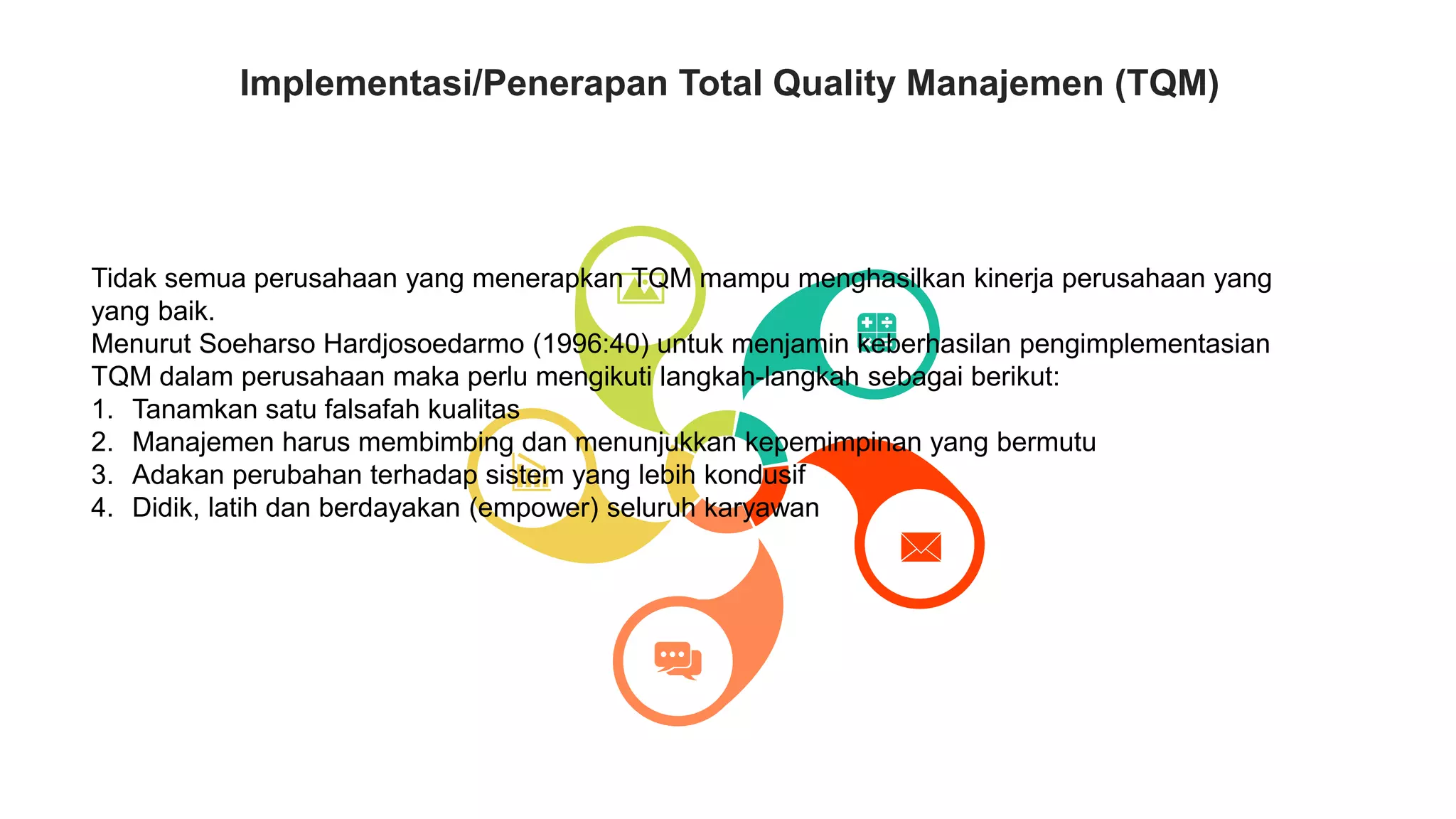 Implementasi/Penerapan Total Quality Manajemen (TQM)

Tidak semua perusahaan yang menerapkan TQM mampu menghasilkan kinerja perusahaan yang yang baik.
Menurut Soeharso Hardjosoedarmo (1996:40) untuk menjamin keberhasilan pengimplementasian TQM dalam perusahaan maka perlu mengikuti langkah-langkah sebagai berikut:
1. Tanamkan satu falsafah kualitas
2. Manajemen harus membimbing dan menunjukkan kepemimpinan yang bermutu
3. Adakan perubahan terhadap sistem yang lebih kondusif
4. Didik, latih dan berdayakan (empower) seluruh karyawan